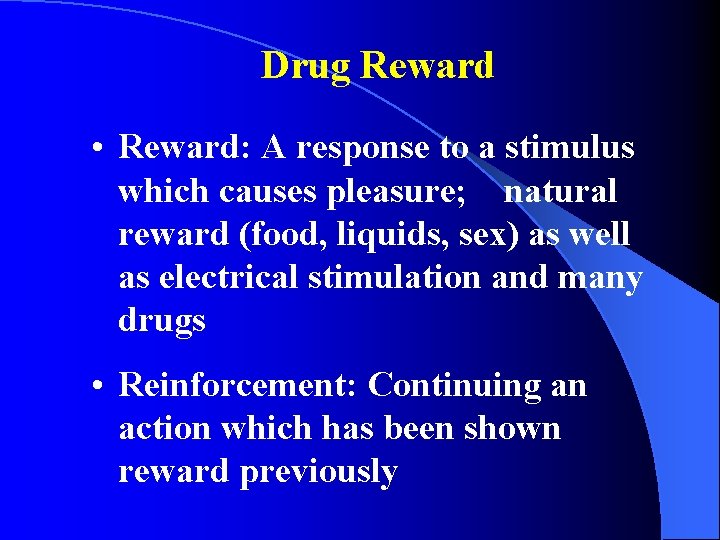 Drug Reward

• Reward: A response to a stimulus which causes pleasure; natural reward (food, liquids, sex) as well as electrical stimulation and many drugs

• Reinforcement: Continuing an action which has been shown reward previously